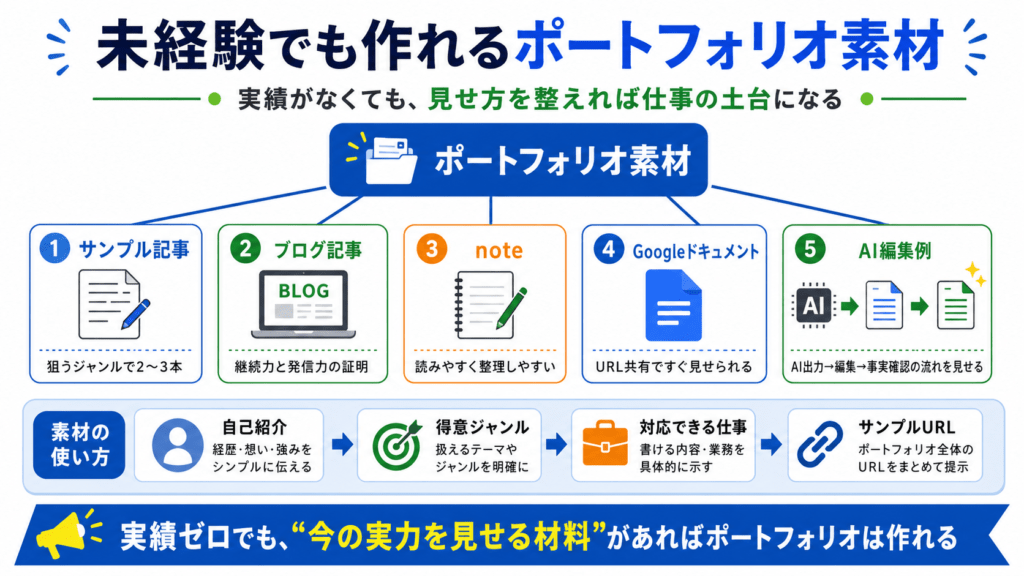 未経験でも作れるポートフォリオ素材

実績がなくても、見せ方を整えれば仕事の土台になる

ポートフォリオ素材

1 サンプル記事
狙うジャンルで2〜3本

2 ブログ記事
BLOG
継続力と発信力の証明

3 note
読みやすく整理しやすい

4 Googleドキュメント
URL共有ですぐ見せられる

5 AI編集例
AI
AI出力→編集→事実確認の流れを見せる

素材の使い方

自己紹介
経歴・想い・強みをシンプルに伝える

得意ジャンル
扱えるテーマやジャンルを明確に

対応できる仕事
書ける内容・業務を具体的に示す

サンプルURL
ポートフォリオ全体のURLをまとめて提示

実績ゼロでも、“今の実力を見せる材料”があればポートフォリオは作れる